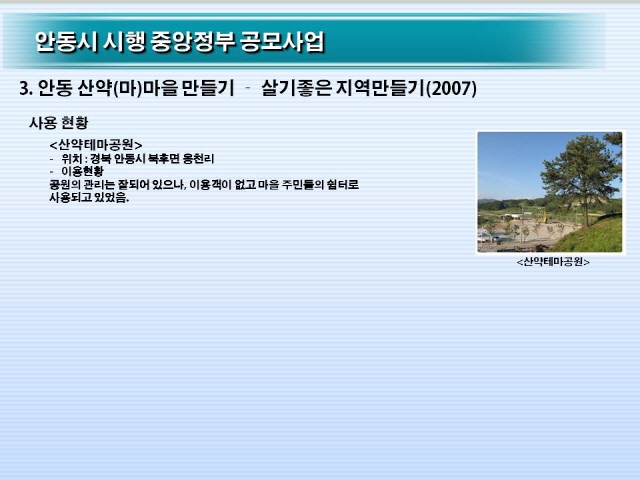 안동시 시행 중앙정부 공모사업

3. 안동 산약(마)마을 만들기 - 살기좋은 지역만들기(2007)

사용 현황

<산약테마공원>
- 위치 : 경북 안동시 북후면 옹천리
- 이용현황
공원의 관리는 잘되어 있으나, 이용객이 없고 마을 주민들의 쉼터로 사용되고 있었음.

<산약테마공원>